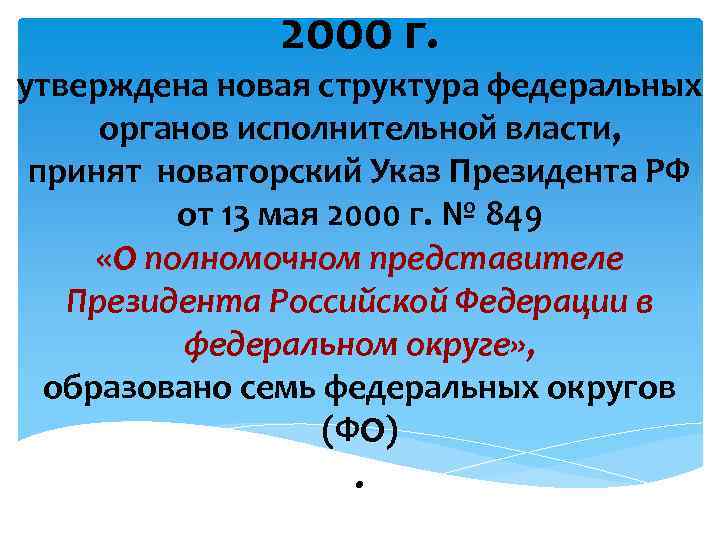 2000 г.

утверждена новая структура федеральных органов исполнительной власти, принят новаторский Указ Президента РФ от 13 мая 2000 г. № 849 «О полномочном представителе Президента Российской Федерации в федеральном округе», образовано семь федеральных округов (ФО)

.